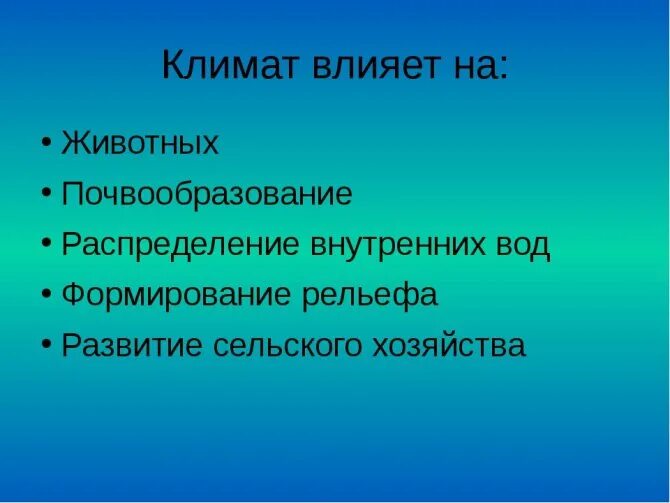 Климат влияет на:

• Животных
• Почвообразование
• Распределение внутренних вод
• Формирование рельефа
• Развитие сельского хозяйства